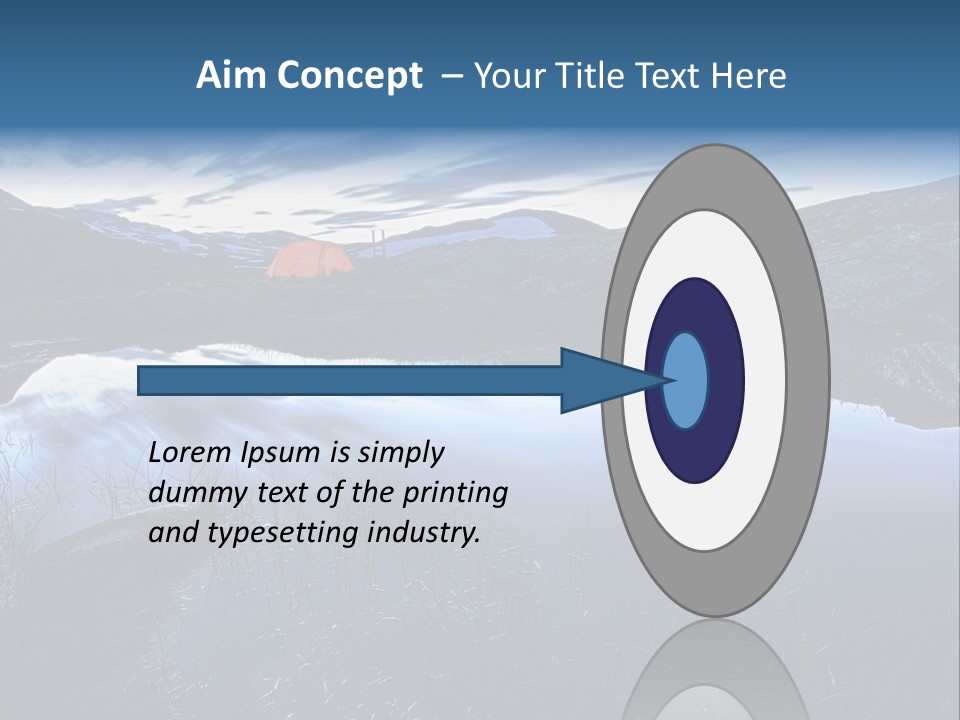 Aim Concept – Your Title Text Here

Lorem Ipsum is simply dummy text of the printing and typesetting industry.